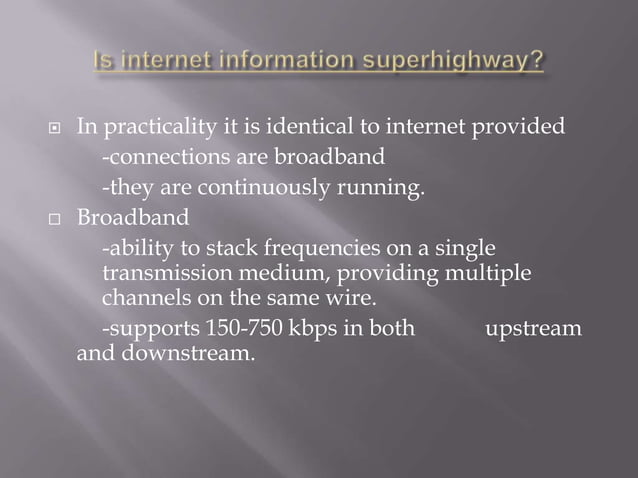 Is internet information superhighway?

In practicality it is identical to internet provided
-connections are broadband
-they are continuously running.

Broadband
-ability to stack frequencies on a single transmission medium, providing multiple channels on the same wire.
-supports 150-750 kbps in both upstream and downstream.